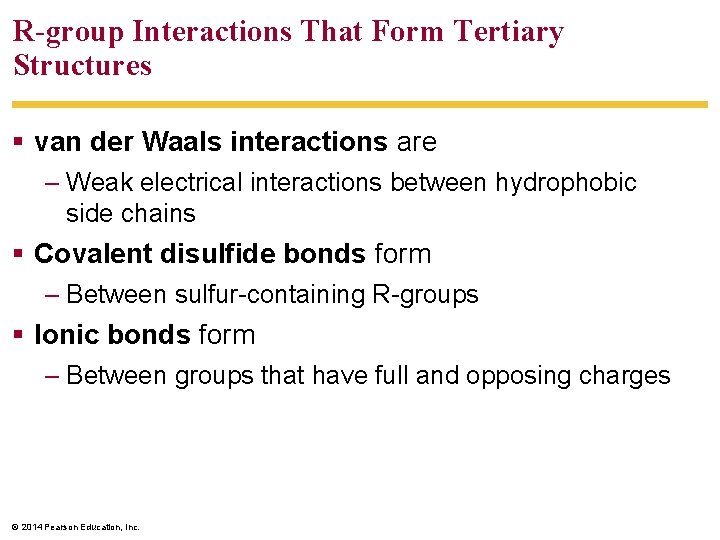 R-group Interactions That Form Tertiary Structures

▪ van der Waals interactions are
– Weak electrical interactions between hydrophobic side chains

▪ Covalent disulfide bonds form
– Between sulfur-containing R-groups

▪ Ionic bonds form
– Between groups that have full and opposing charges

© 2014 Pearson Education, Inc.